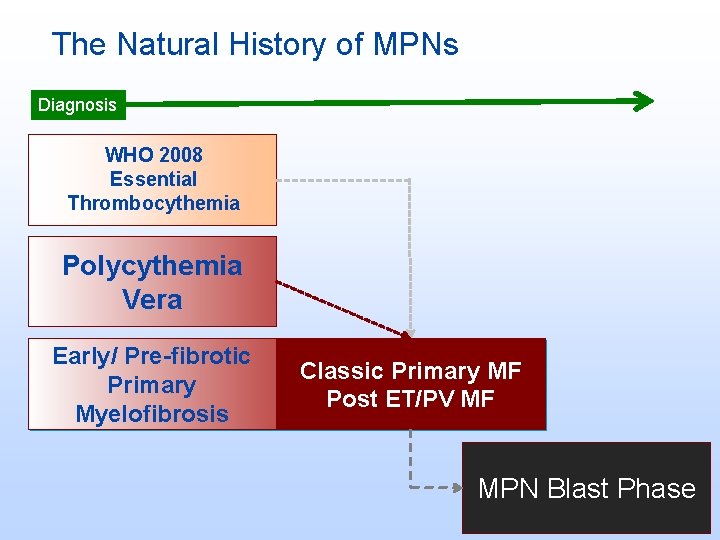 The Natural History of MPNs

Diagnosis

WHO 2008
Essential
Thrombocythemia

Polycythemia
Vera

Early/ Pre-fibrotic
Primary
Myelofibrosis

Classic Primary MF
Post ET/PV MF

MPN Blast Phase